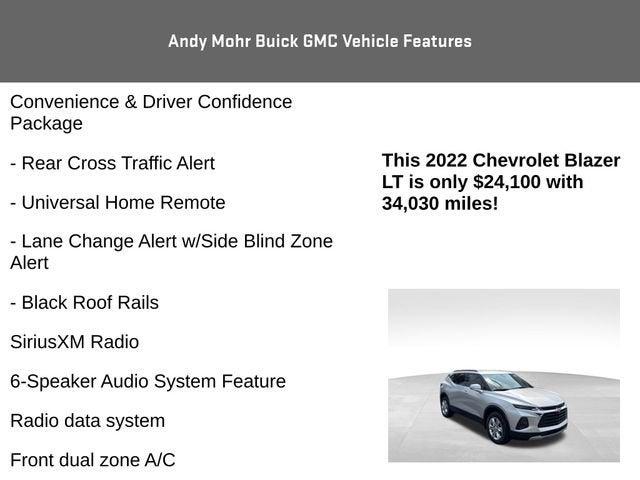 Andy Mohr Buick GMC Vehicle Features

Convenience & Driver Confidence Package

- Rear Cross Traffic Alert

- Universal Home Remote

- Lane Change Alert w/Side Blind Zone Alert

- Black Roof Rails

SiriusXM Radio

6-Speaker Audio System Feature

Radio data system

Front dual zone A/C

This 2022 Chevrolet Blazer LT is only $24,100 with 34,030 miles!